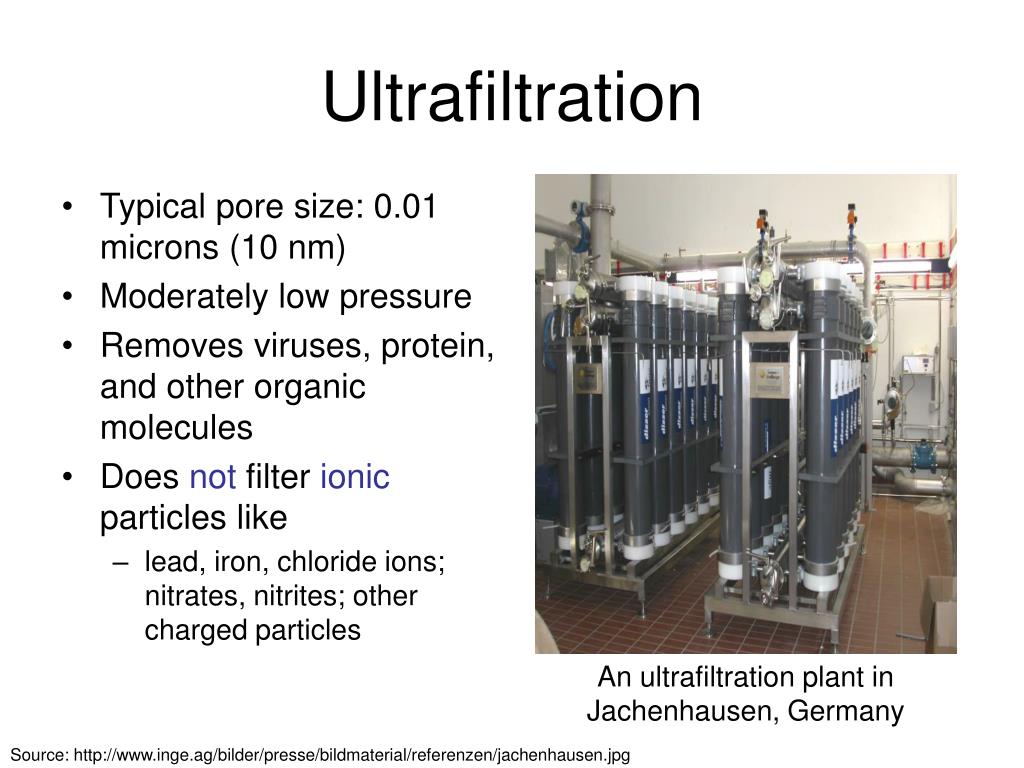 Ultrafiltration

• Typical pore size: 0.01 microns (10 nm)
• Moderately low pressure
• Removes viruses, protein, and other organic molecules
• Does not filter ionic particles like
– lead, iron, chloride ions; nitrates, nitrites; other charged particles

An ultrafiltration plant in Jachenhausen, Germany

Source: http://www.inge.ag/bilder/presse/bildmaterial/referenzen/jachenhausen.jpg